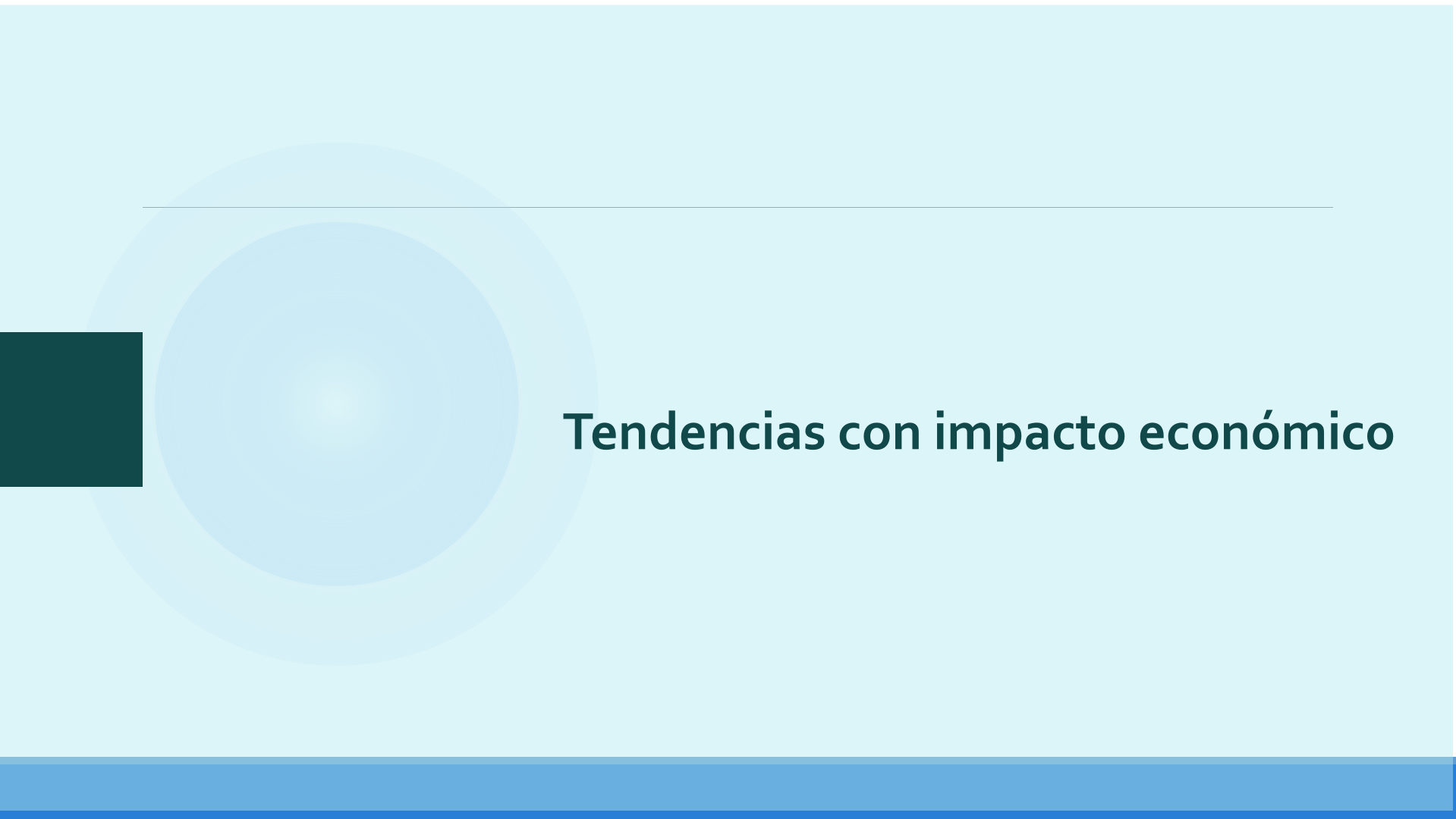 Tendencias con impacto económico